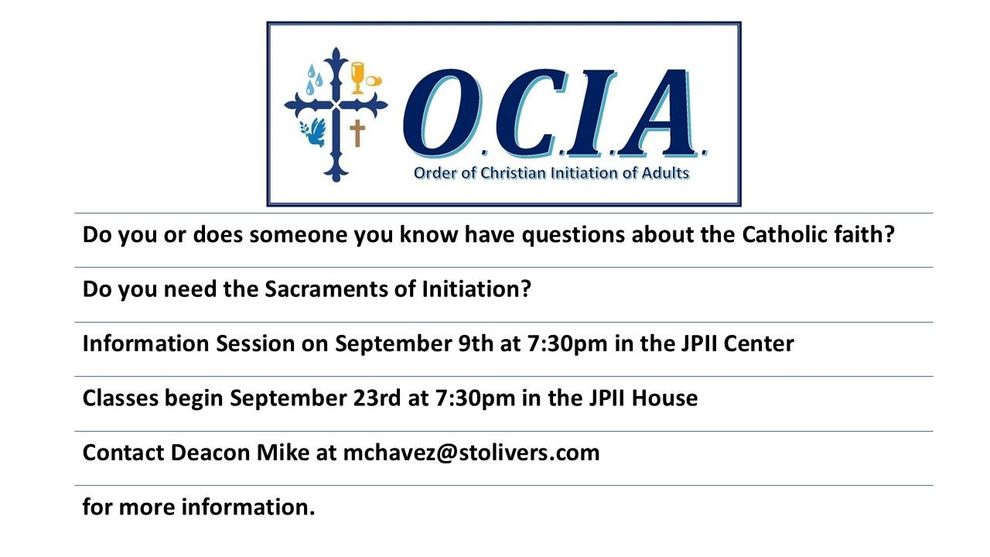 O.C.I.A.
Order of Christian Initiation of Adults

Do you or does someone you know have questions about the Catholic faith?

Do you need the Sacraments of Initiation?

Information Session on September 9th at 7:30pm in the JPII Center

Classes begin September 23rd at 7:30pm in the JPII House

Contact Deacon Mike at mchavez@stolivers.com

for more information.